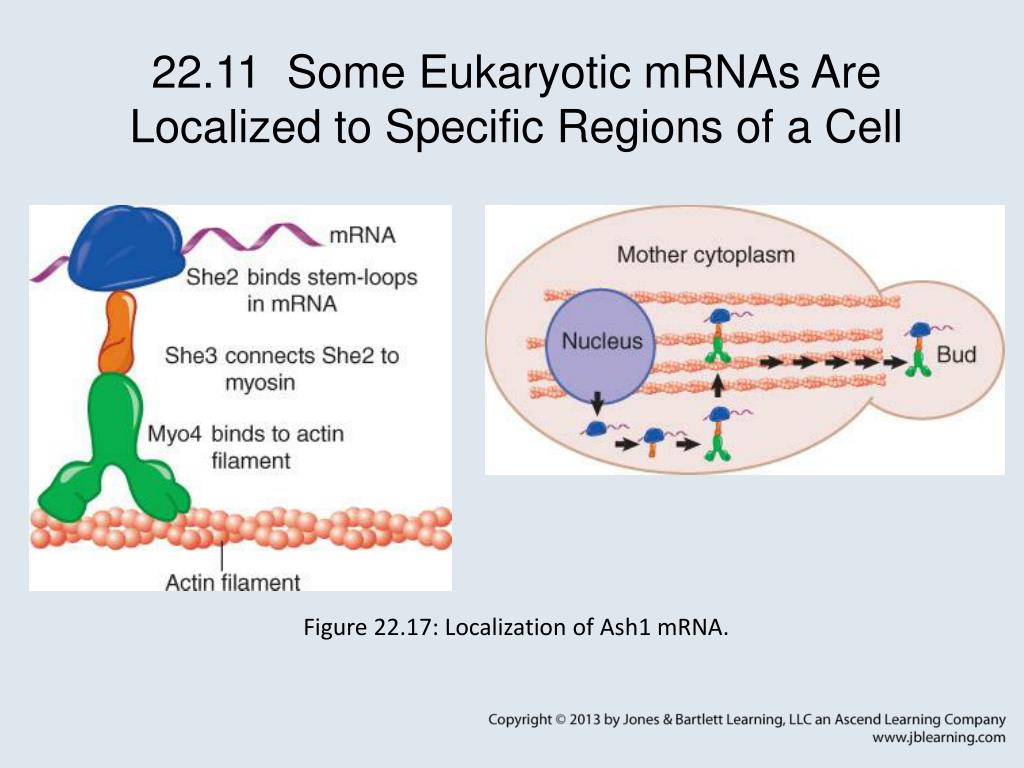 22.11 Some Eukaryotic mRNAs Are Localized to Specific Regions of a Cell

mRNA

She2 binds stem-loops in mRNA

She3 connects She2 to myosin

Myo4 binds to actin filament

Actin filament

Mother cytoplasm

Nucleus

Bud

Figure 22.17: Localization of Ash1 mRNA.

Copyright © 2013 by Jones & Bartlett Learning, LLC an Ascend Learning Company
www.jblearning.com